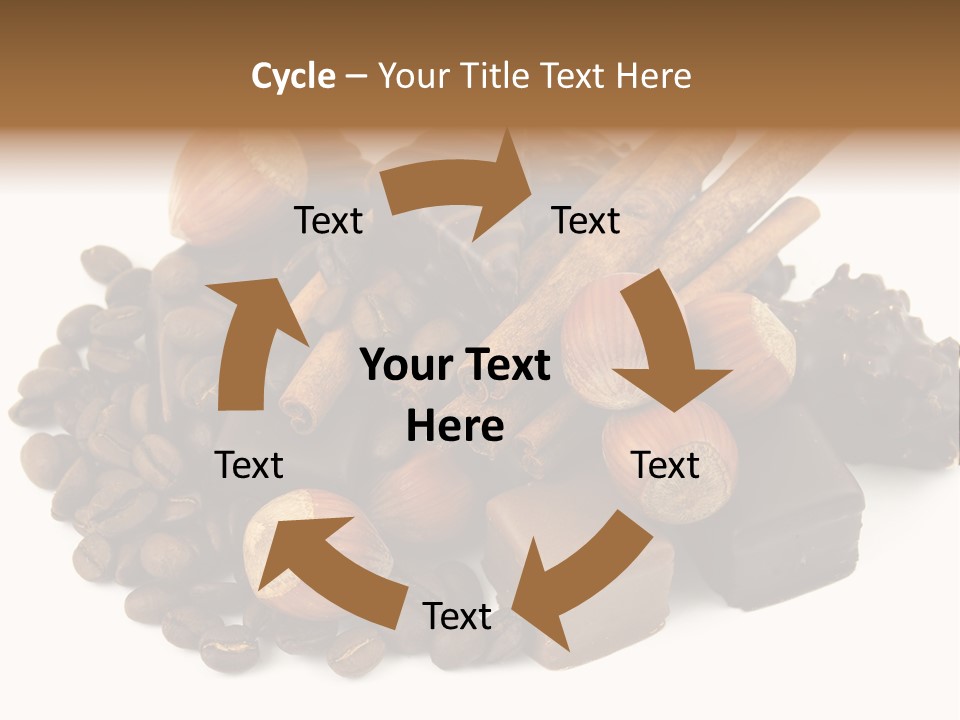 Cycle – Your Title Text Here

Text

Text

Your Text Here

Text

Text

Text